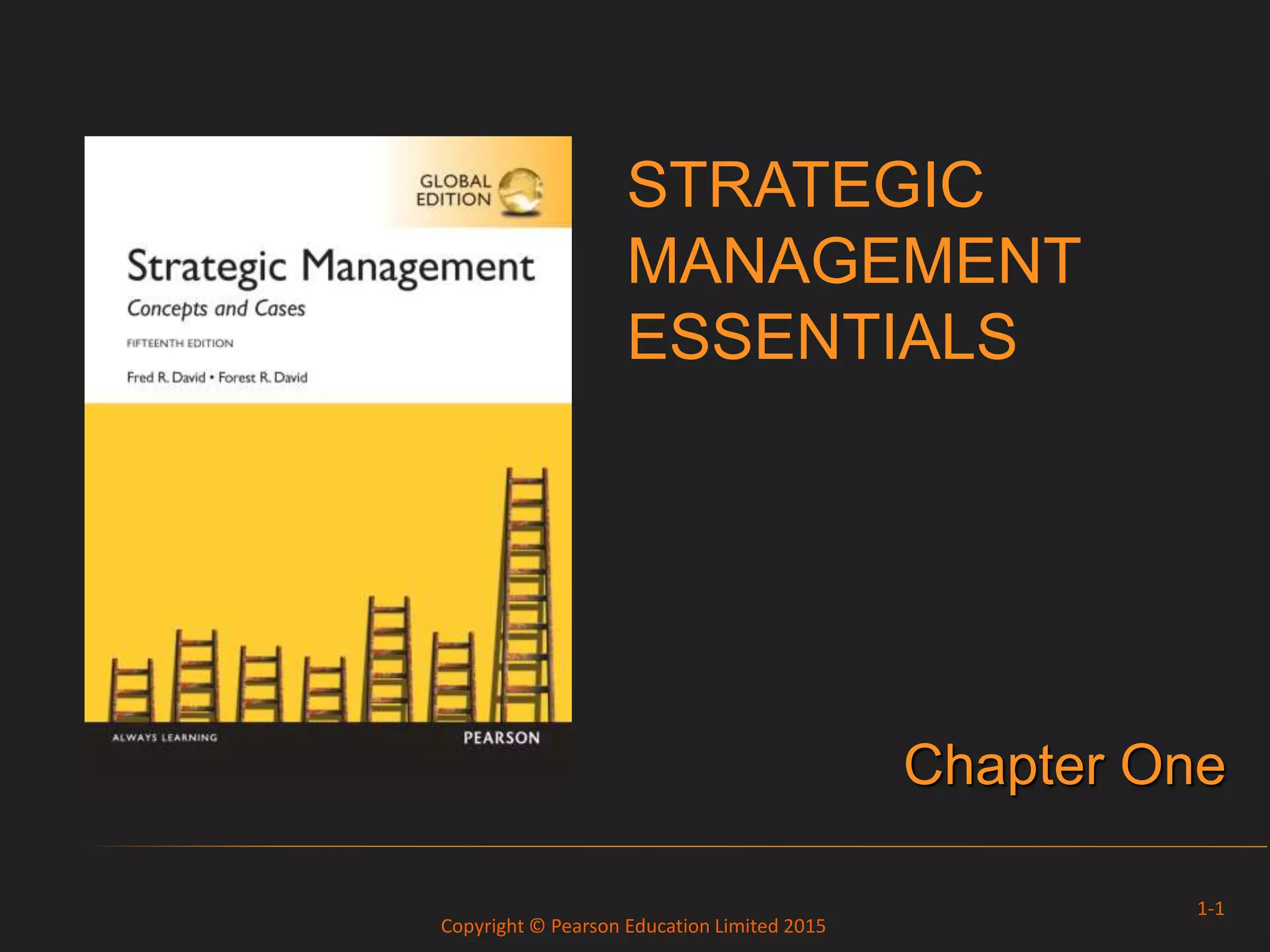 GLOBAL EDITION

Strategic Management

Concepts and Cases

FIFTEENTH EDITION

Fred R. David • Forest R. David

ALWAYS LEARNING

PEARSON

STRATEGIC MANAGEMENT ESSENTIALS

Chapter One

1-1

Copyright © Pearson Education Limited 2015